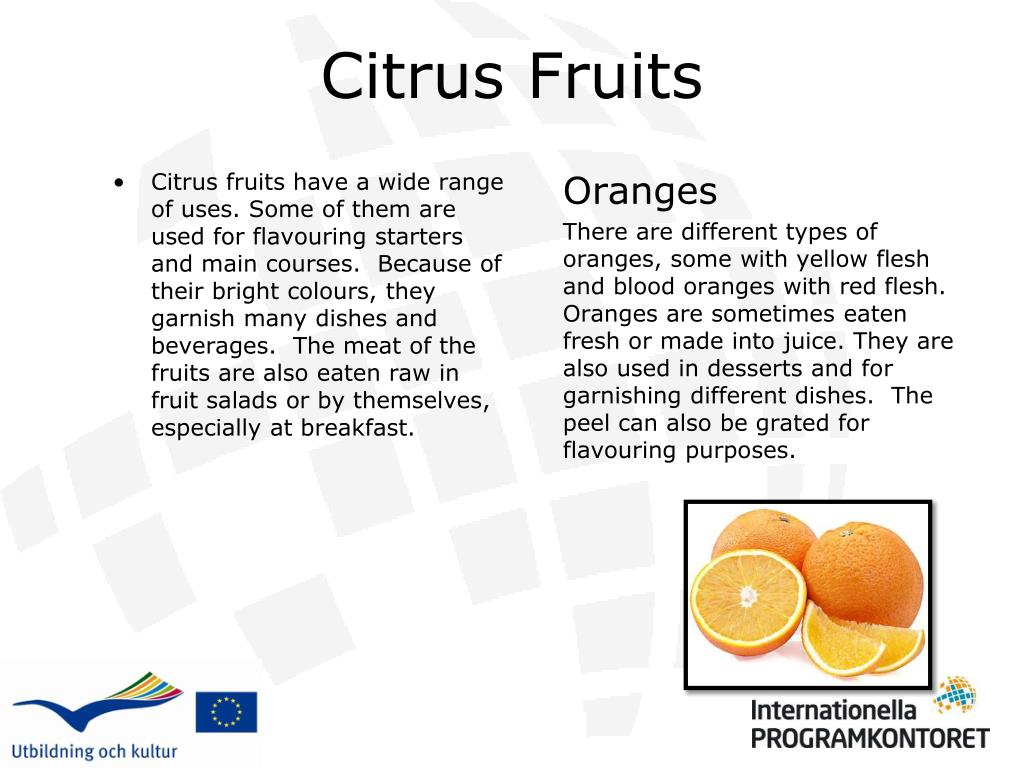 Citrus Fruits

• Citrus fruits have a wide range of uses. Some of them are used for flavouring starters and main courses. Because of their bright colours, they garnish many dishes and beverages. The meat of the fruits are also eaten raw in fruit salads or by themselves, especially at breakfast.

Oranges

There are different types of oranges, some with yellow flesh and blood oranges with red flesh. Oranges are sometimes eaten fresh or made into juice. They are also used in desserts and for garnishing different dishes. The peel can also be grated for flavouring purposes.

Utbildning och kultur

Internationella PROGRAMKONTORET